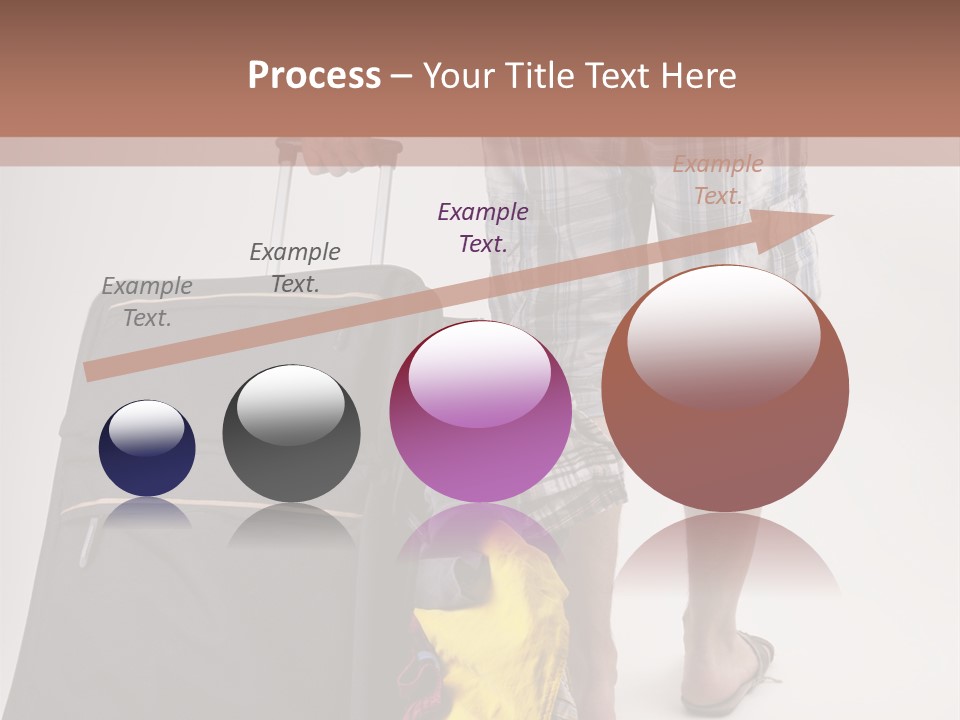 Process – Your Title Text Here

Example Text.

Example Text.

Example Text.

Example Text.